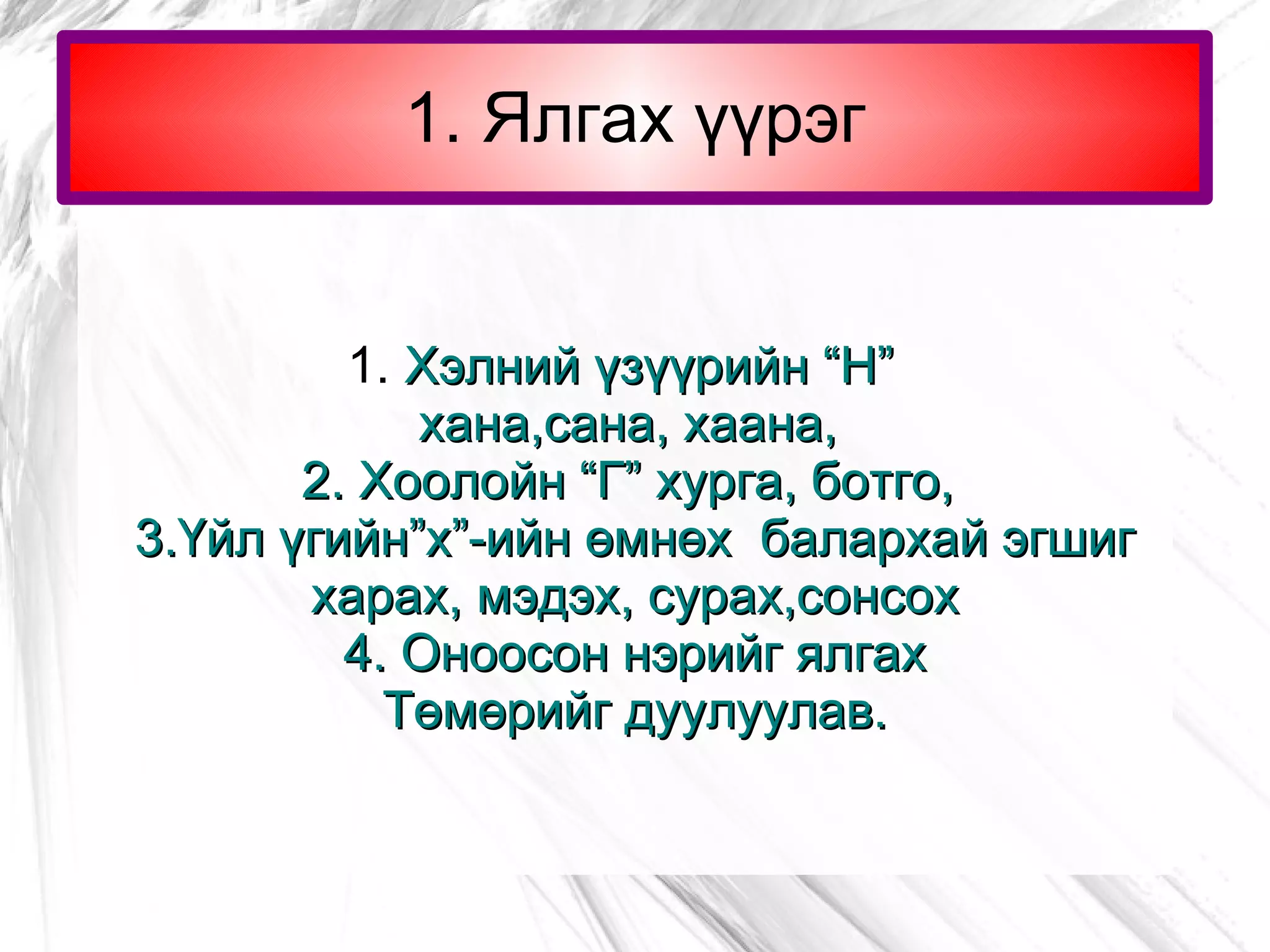 1. Ялгах үүрэг

1. Хэлний үзүүрийн “Н”
хана,сана, хаана,
2. Хоолойн “Г” хурга, ботго,
3.Үйл үгийн”х”-ийн өмнөх балархай эгшиг
харах, мэдэх, сурах,сонсох
4. Оноосон нэрийг ялгах
Төмөрийг дуулуулав.